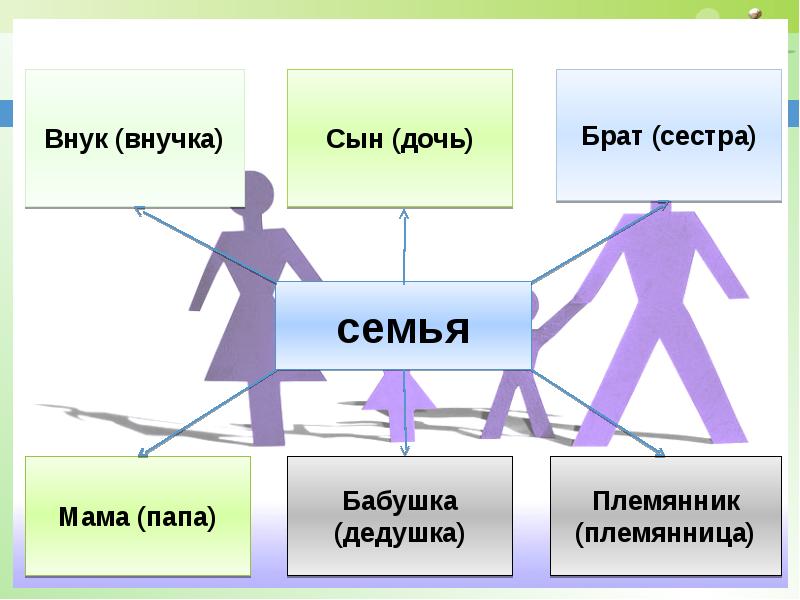 Внук (внучка)

Сын (дочь)

Брат (сестра)

семья

Мама (папа)

Бабушка (дедушка)

Племянник (племянница)